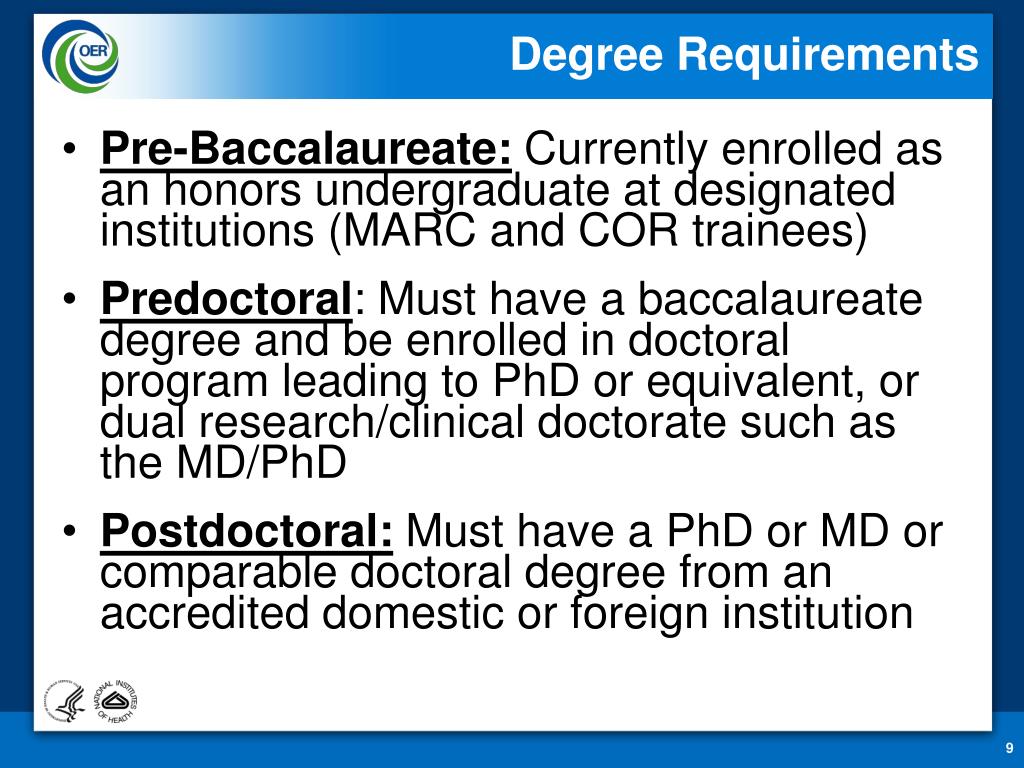 OER

Degree Requirements

• Pre-Baccalaureate: Currently enrolled as an honors undergraduate at designated institutions (MARC and COR trainees)

• Predoctoral: Must have a baccalaureate degree and be enrolled in doctoral program leading to PhD or equivalent, or dual research/clinical doctorate such as the MD/PhD

• Postdoctoral: Must have a PhD or MD or comparable doctoral degree from an accredited domestic or foreign institution

NATIONAL INSTITUTES OF HEALTH

9